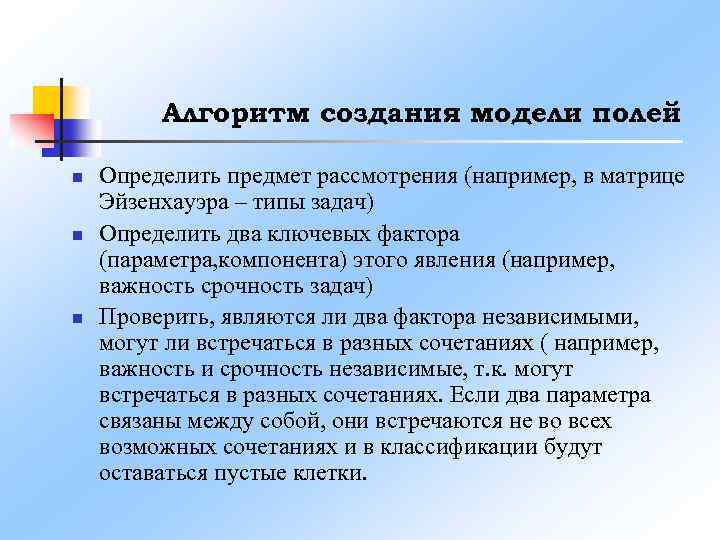 Алгоритм создания модели полей

Определить предмет рассмотрения (например, в матрице Эйзенхауэра – типы задач)

Определить два ключевых фактора (параметра,компонента) этого явления (например, важность срочность задач)

Проверить, являются ли два фактора независимыми, могут ли встречаться в разных сочетаниях ( например, важность и срочность независимые, т.к. могут встречаться в разных сочетаниях. Если два параметра связаны между собой, они встречаются не во всех возможных сочетаниях и в классификации будут оставаться пустые клетки.